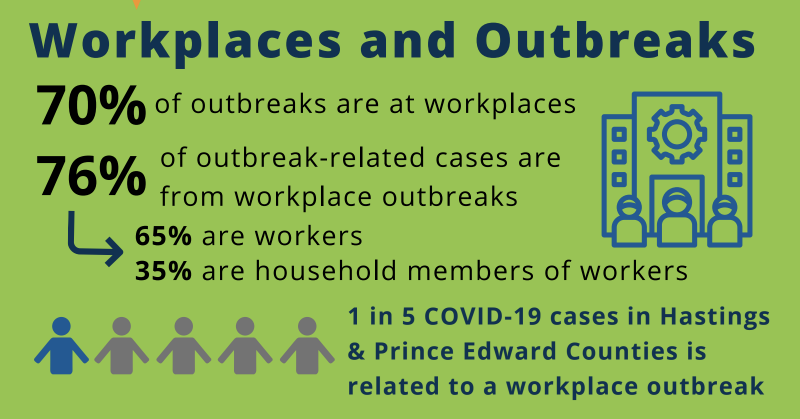 Workplaces and Outbreaks

70% of outbreaks are at workplaces

76% of outbreak-related cases are from workplace outbreaks

65% are workers
35% are household members of workers

1 in 5 COVID-19 cases in Hastings & Prince Edward Counties is related to a workplace outbreak